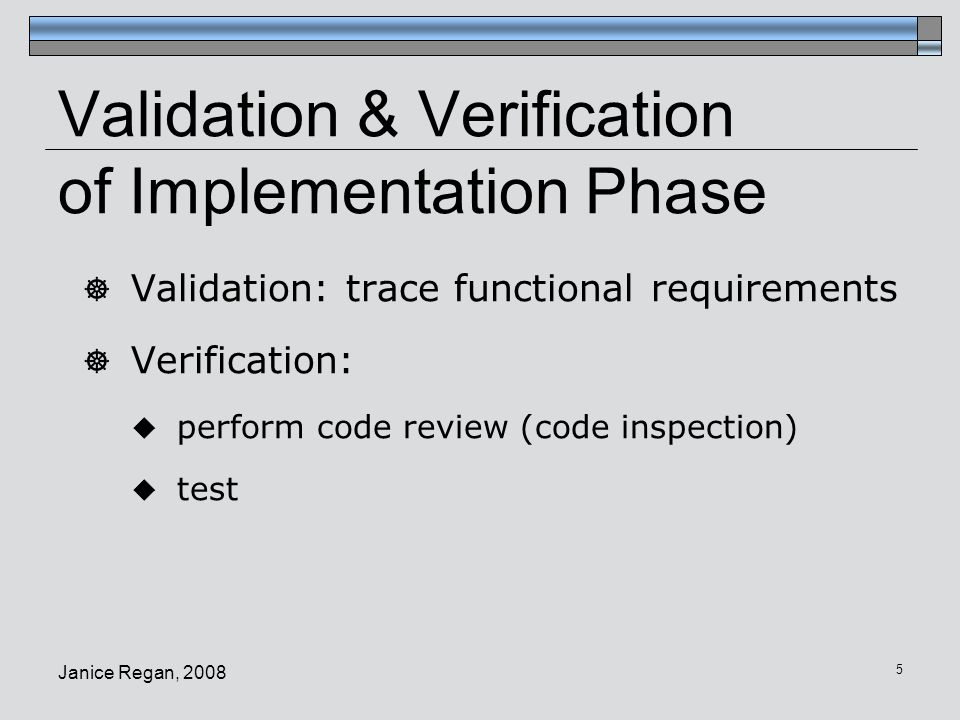 Validation & Verification of Implementation Phase

Validation: trace functional requirements

Verification:

perform code review (code inspection)

test

Janice Regan, 2008

5